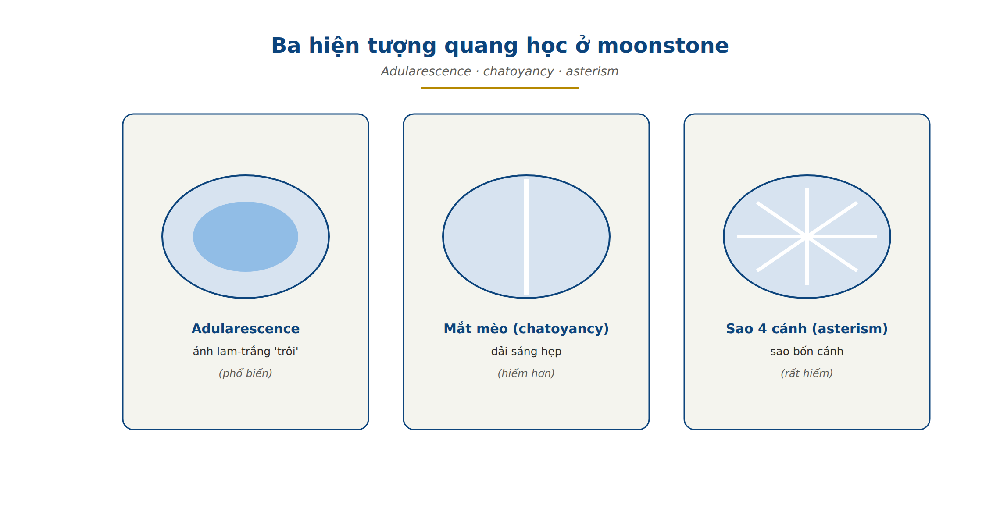 Ba hiện tượng quang học ở moonstone

Adularescence · chatoyancy · asterism

Adularescence
ánh lam trắng 'trôi'
(phổ biến)

Mắt mèo (chatoyancy)
dải sáng hẹp
(hiếm hơn)

Sao 4 cánh (asterism)
sao bốn cánh
(rất hiếm)